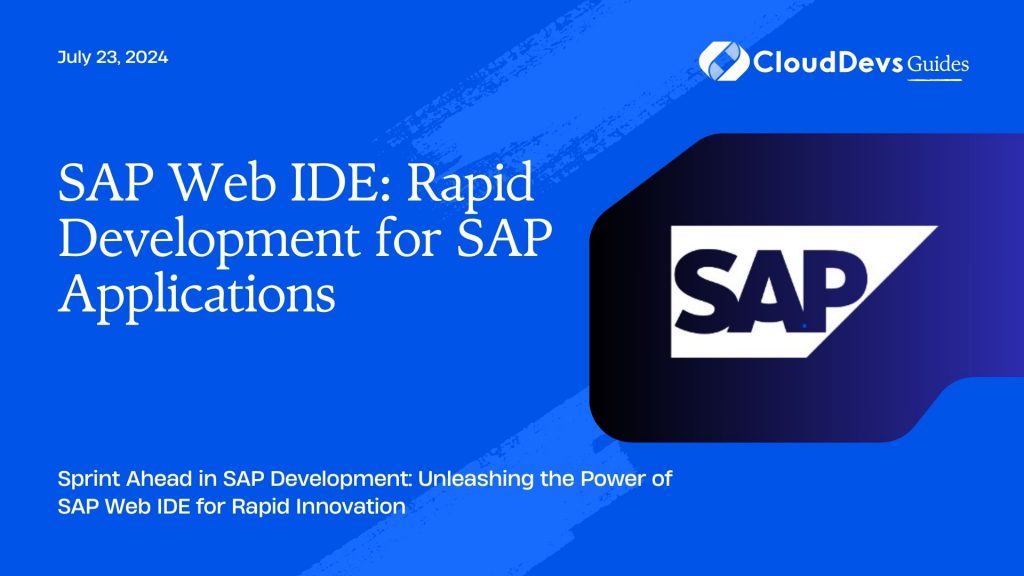 July 23, 2024

CloudDevs Guides

SAP Web IDE: Rapid Development for SAP Applications

SAP

Sprint Ahead in SAP Development: Unleashing the Power of SAP Web IDE for Rapid Innovation